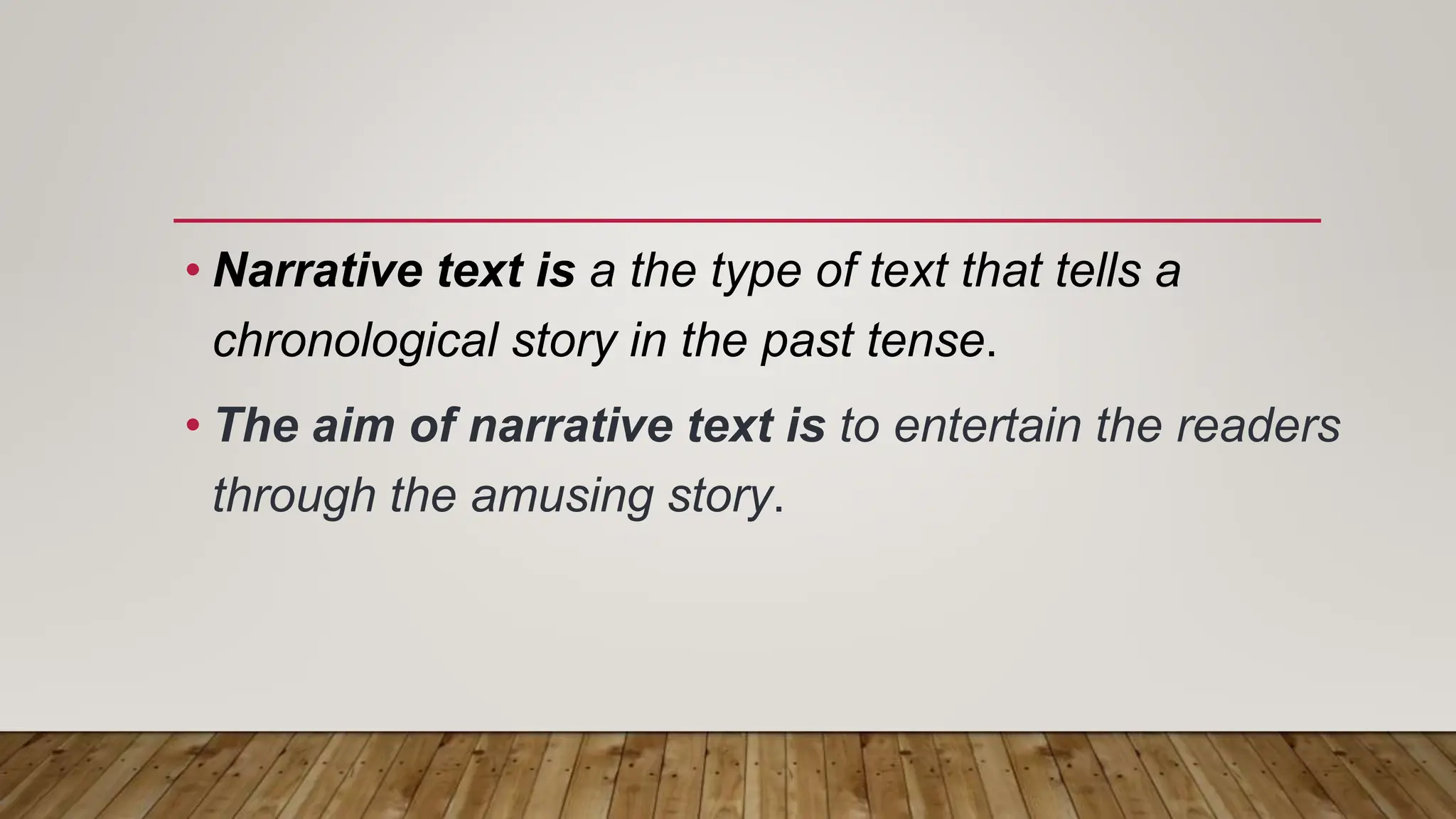 • Narrative text is a the type of text that tells a chronological story in the past tense.

• The aim of narrative text is to entertain the readers through the amusing story.